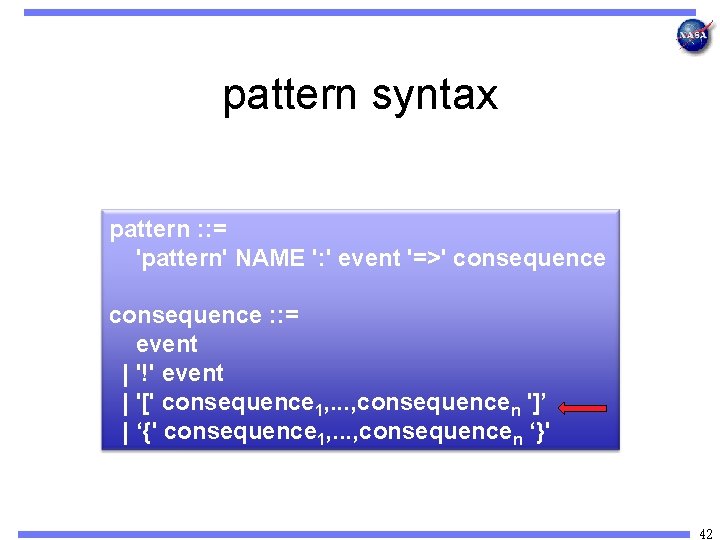 NASA

pattern syntax

pattern ::=
'pattern' NAME ':' event '=>' consequence

consequence ::=
event
| '!' event
| '[' consequence$_1$,...,consequence$_n$ ']’
| ‘{' consequence$_1$,...,consequence$_n$ ‘}'

42